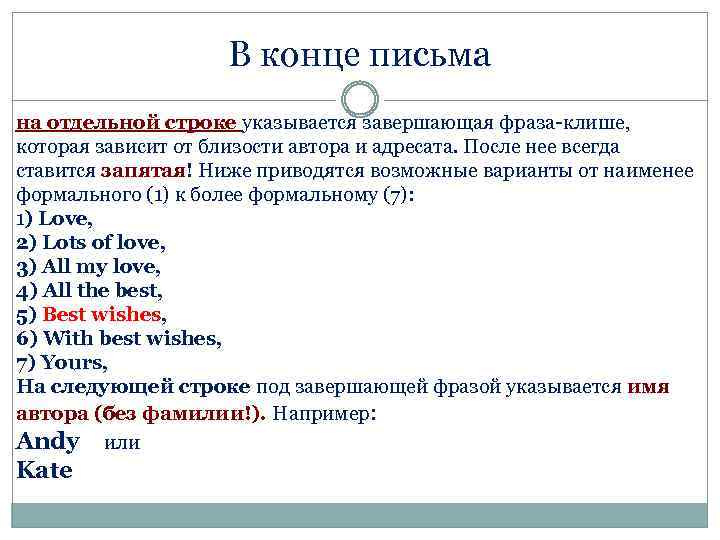 В конце письма

на отдельной строке указывается завершающая фраза-клише, которая зависит от близости автора и адресата. После нее всегда ставится запятая! Ниже приводятся возможные варианты от наименее формального (1) к более формальному (7):
1) Love,
2) Lots of love,
3) All my love,
4) All the best,
5) Best wishes,
6) With best wishes,
7) Yours,
На следующей строке под завершающей фразой указывается имя автора (без фамилии!). Например:
Andy или
Kate